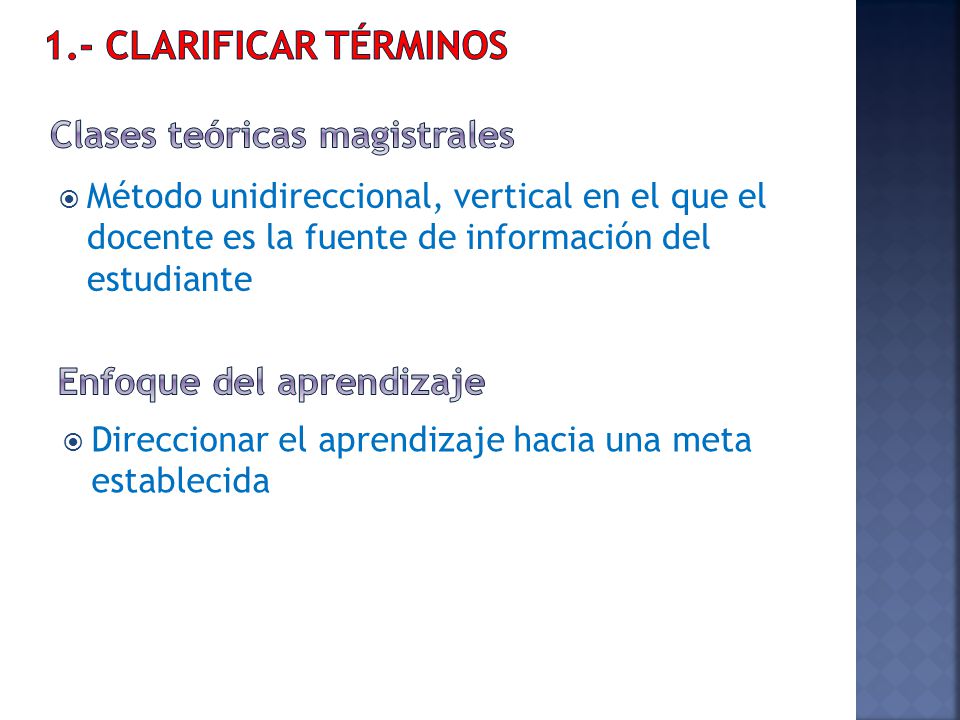 1.- CLARIFICAR TÉRMINOS

Clases teóricas magistrales

Método unidireccional, vertical en el que el docente es la fuente de información del estudiante

Enfoque del aprendizaje

Direccionar el aprendizaje hacia una meta establecida